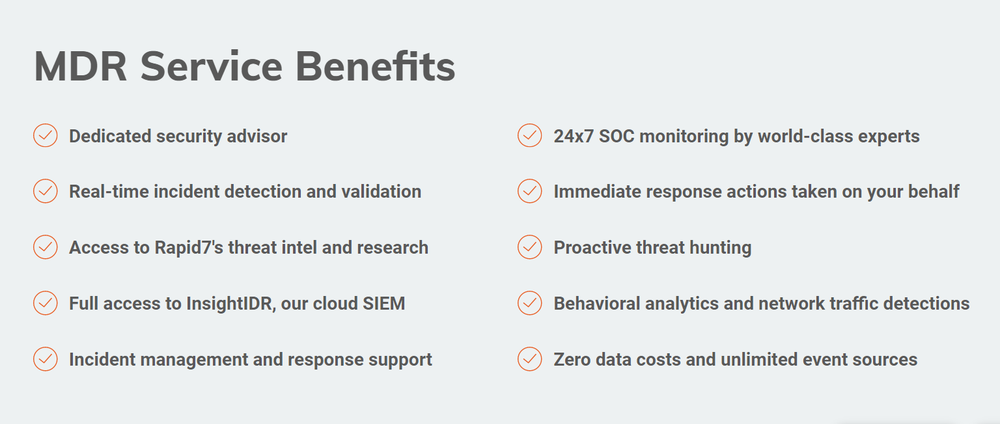 MDR Service Benefits

Dedicated security advisor

Real-time incident detection and validation

Access to Rapid7's threat intel and research

Full access to InsightIDR, our cloud SIEM

Incident management and response support

24x7 SOC monitoring by world-class experts

Immediate response actions taken on your behalf

Proactive threat hunting

Behavioral analytics and network traffic detections

Zero data costs and unlimited event sources